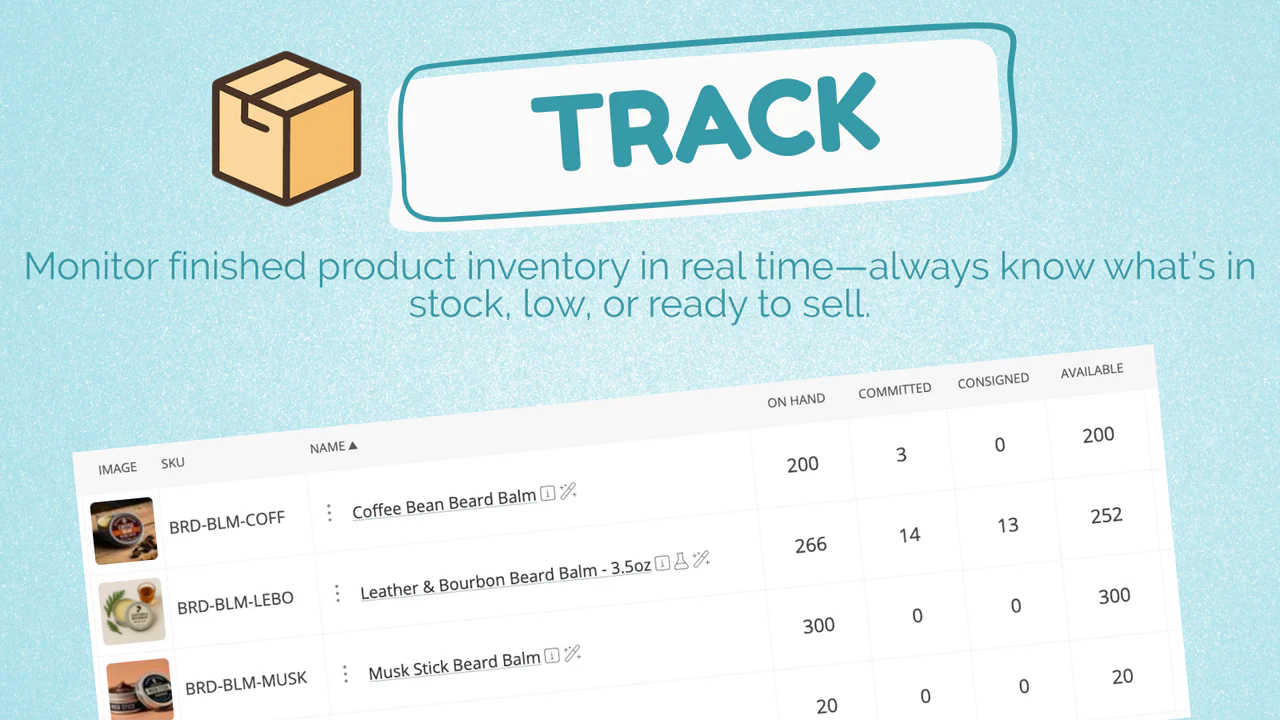 TRACK

Monitor finished product inventory in real time—always know what's in stock, low, or ready to sell.

| IMAGE | SKU | NAME ▲ | ON HAND | COMMITTED | CONSIGNED | AVAILABLE |
|---|---|---|---|---|---|---|
| | BRD-BLM-COFF | Coffee Bean Beard Balm | 200 | 3 | 0 | 200 |
| | BRD-BLM-LEBO | Leather & Bourbon Beard Balm - 3.5oz | 266 | 14 | 13 | 252 |
| | BRD-BLM-MUSK | Musk Stick Beard Balm | 300 | 0 | 0 | 300 |
| | | | 20 | 0 | 0 | 20 |